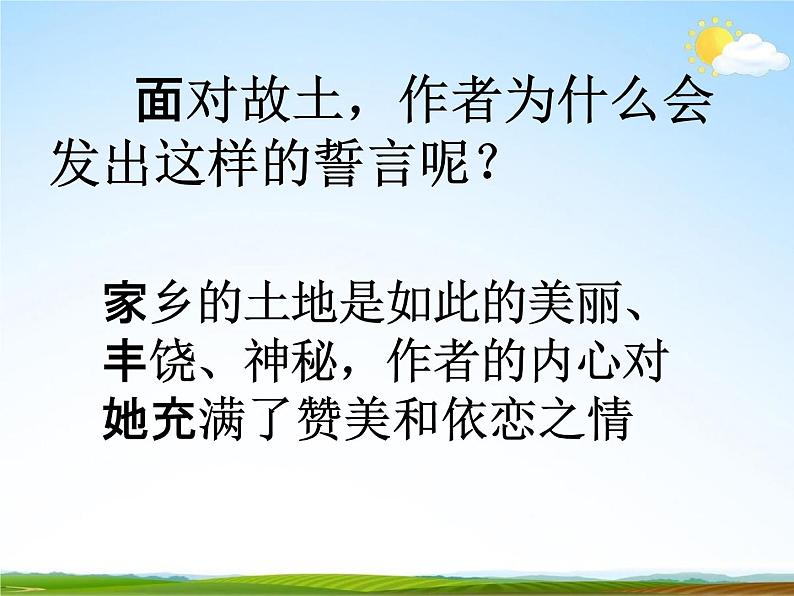 面对故土，作者为什么会发出这样的誓言呢？

家乡的土地是如此的美丽、丰饶、神秘，作者的内心对她充满了赞美和依恋之情